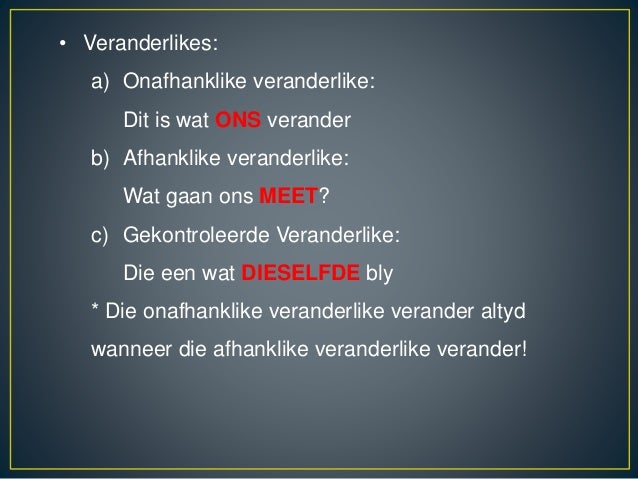 • Veranderlikes:

a) Onafhanklike veranderlike:

Dit is wat ONS verander

b) Afhanklike veranderlike:

Wat gaan ons MEET?

c) Gekontroleerde Veranderlike:

Die een wat DIESELFDE bly

* Die onafhanklike veranderlike verander altyd wanneer die afhanklike veranderlike verander!